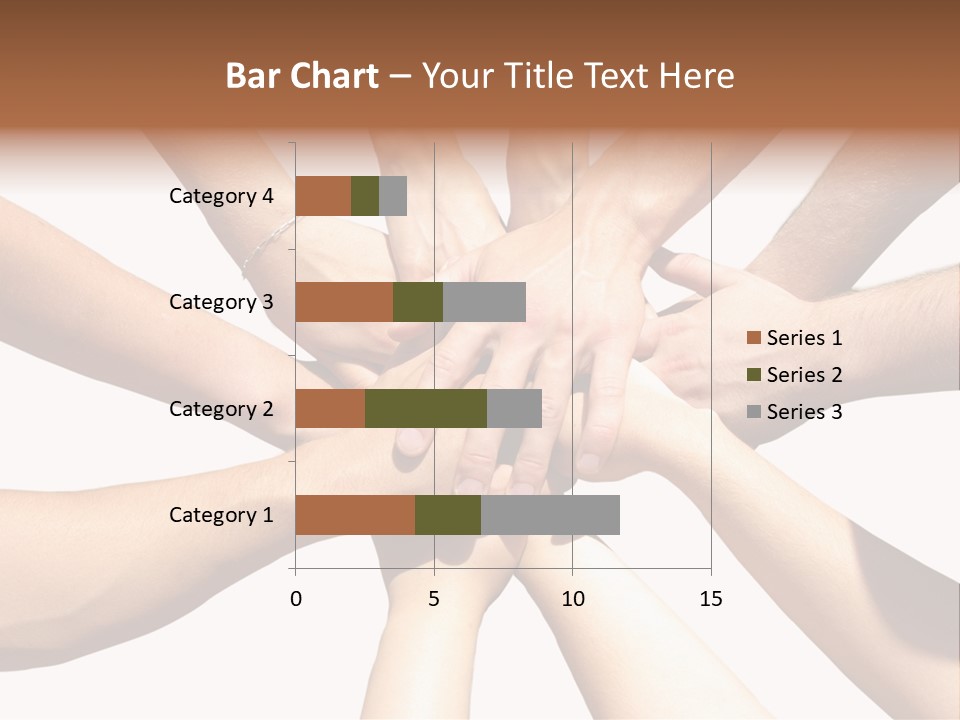 Bar Chart – Your Title Text Here

Category 4
Category 3
Category 2
Category 1

0
5
10
15

Series 1
Series 2
Series 3